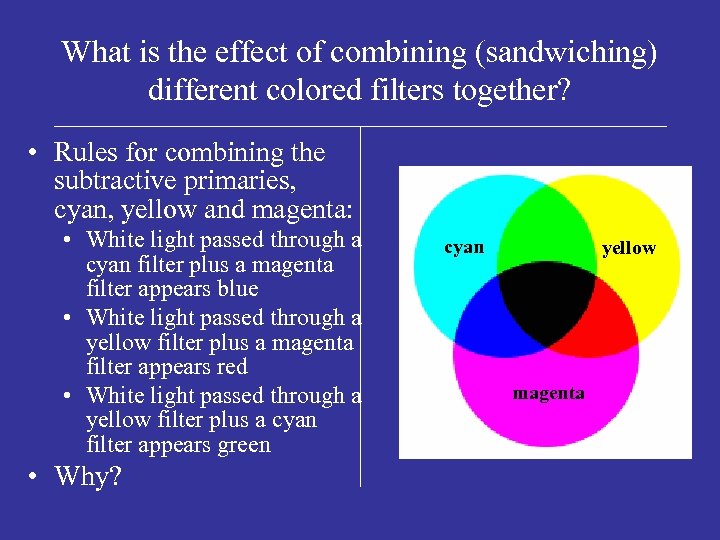 What is the effect of combining (sandwiching) different colored filters together?

• Rules for combining the subtractive primaries, cyan, yellow and magenta:
  • White light passed through a cyan filter plus a magenta filter appears blue
  • White light passed through a yellow filter plus a magenta filter appears red
  • White light passed through a yellow filter plus a cyan filter appears green
• Why?

cyan
yellow
magenta